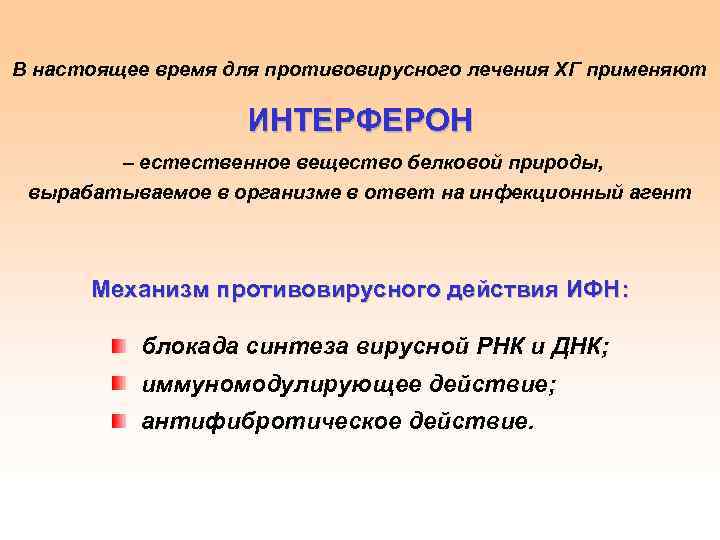 В настоящее время для противовирусного лечения ХГ применяют

ИНТЕРФЕРОН

– естественное вещество белковой природы, вырабатываемое в организме в ответ на инфекционный агент

Механизм противовирусного действия ИФН:

блокада синтеза вирусной РНК и ДНК;
иммуномодулирующее действие;
антифибротическое действие.